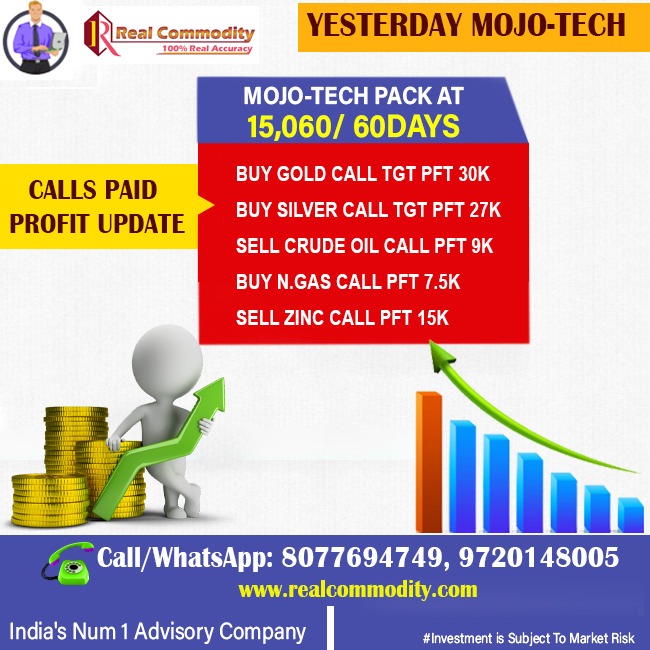 Real Commodity
100% Real Accuracy

YESTERDAY MOJO-TECH

MOJO-TECH PACK AT
15,060/ 60DAYS

CALLS PAID
PROFIT UPDATE

BUY GOLD CALL TGT PFT 30K
BUY SILVER CALL TGT PFT 27K
SELL CRUDE OIL CALL PFT 9K
BUY N.GAS CALL PFT 7.5K
SELL ZINC CALL PFT 15K

Call/WhatsApp: 8077694749, 9720148005
www.realcommodity.com

India's Num 1 Advisory Company

#Investment is Subject To Market Risk